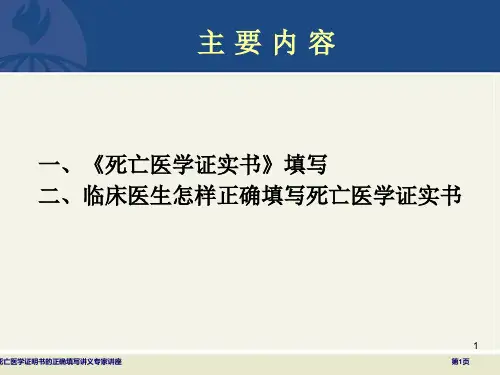 主 要 内 容

一、《死亡医学证实书》填写
二、临床医生怎样正确填写死亡医学证实书

1

死亡医学证明书的正确填写讲义专家讲座

第1页